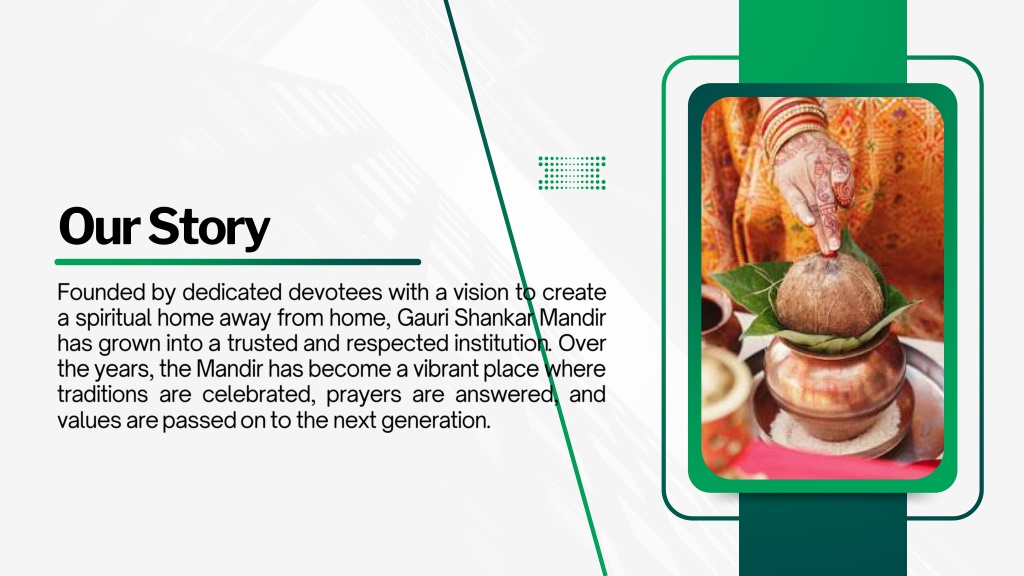 Our Story

Founded by dedicated devotees with a vision to create a spiritual home away from home, Gauri Shankar Mandir has grown into a trusted and respected institution. Over the years, the Mandir has become a vibrant place where traditions are celebrated, prayers are answered, and values are passed on to the next generation.